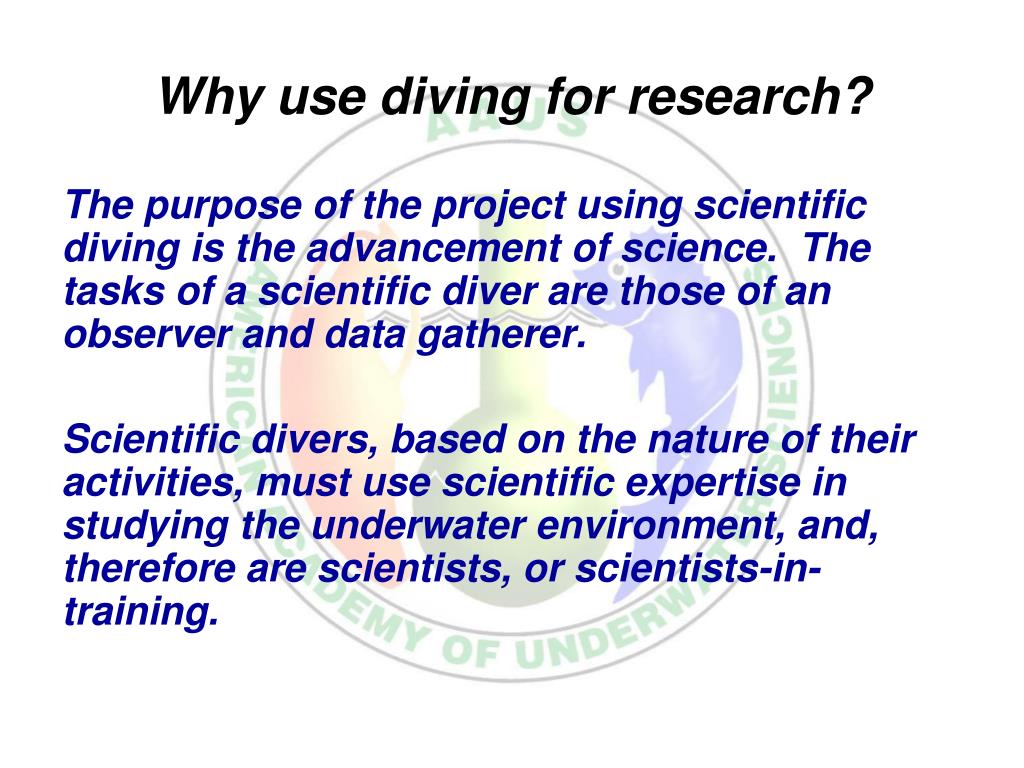 Why use diving for research?

The purpose of the project using scientific diving is the advancement of science. The tasks of a scientific diver are those of an observer and data gatherer.

Scientific divers, based on the nature of their activities, must use scientific expertise in studying the underwater environment, and, therefore are scientists, or scientists-in-training.

AAUS

AMERICAN ACADEMY OF UNDERWATER SCIENCES